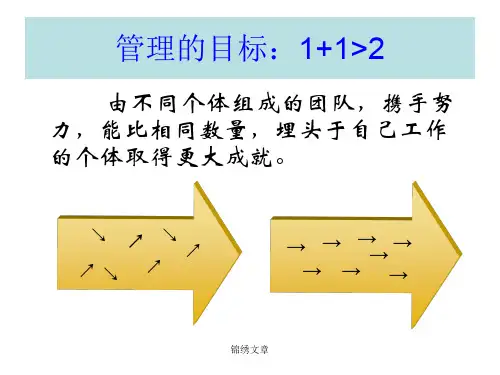 管理的目标：1+1>2

由不同个体组成的团队，携手努力，能比相同数量，埋头于自己工作的个体取得更大成就。

锦绣文章